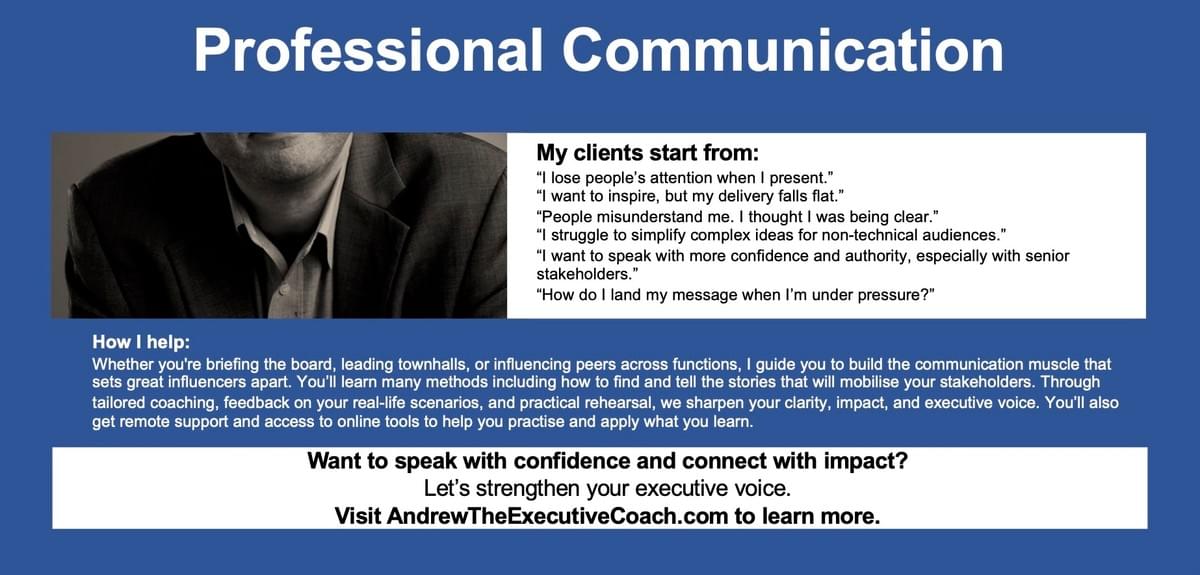 Professional Communication

My clients start from:
“I lose people’s attention when I present.”
“I want to inspire, but my delivery falls flat.”
“People misunderstand me. I thought I was being clear.”
“I struggle to simplify complex ideas for non-technical audiences.”
“I want to speak with more confidence and authority, especially with senior stakeholders.”
“How do I land my message when I’m under pressure?”

How I help:
Whether you’re briefing the board, leading townhalls, or influencing peers across functions, I guide you to build the communication muscle that sets great influencers apart. You’ll learn many methods including how to find and tell the stories that will mobilise your stakeholders. Through tailored coaching, feedback on your real-life scenarios, and practical rehearsal, we sharpen your clarity, impact, and executive voice. You’ll also get remote support and access to online tools to help you practise and apply what you learn.

Want to speak with confidence and connect with impact?
Let’s strengthen your executive voice.
Visit AndrewTheExecutiveCoach.com to learn more.